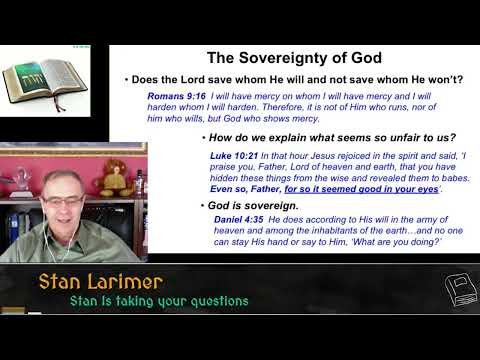 The Sovereignty of God

• Does the Lord save whom He will and not save whom He won't?

Romans 9:16 I will have mercy on whom I will have mercy and I will harden whom I will harden. Therefore, it is not of Him who runs, nor of him who wills, but God who shows mercy.

• How do we explain what seems so unfair to us?

Luke 10:21 In that hour Jesus rejoiced in the spirit and said, 'I praise you, Father, Lord of heaven and earth, that you have hidden these things from the wise and revealed them to babes. Even so, Father, for so it seemed good in your eyes'.

• God is sovereign.

Daniel 4:35 He does according to His will in the army of heaven and among the inhabitants of the earth…and no one can stay His hand or say to Him, 'What are you doing?'

Stan Larimer
Stan is taking your questions